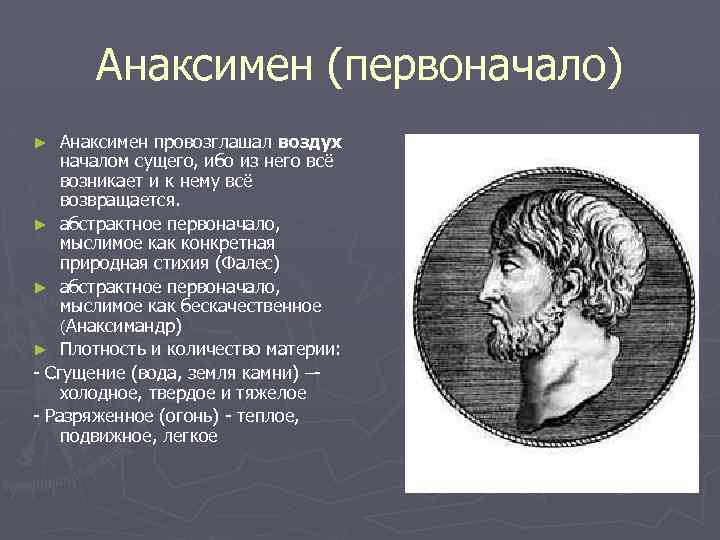 Анаксимен (первоначало)

► Анаксимен провозглашал **воздух** началом сущего, ибо из него всё возникает и к нему всё возвращается.

► абстрактное первоначало, мыслимое как конкретная природная стихия (Фалес)

► абстрактное первоначало, мыслимое как бескачественное (Анаксимандр)

► Плотность и количество материи:

- Сгущение (вода, земля камни) — холодное, твердое и тяжелое

- Разряженное (огонь) - теплое, подвижное, легкое